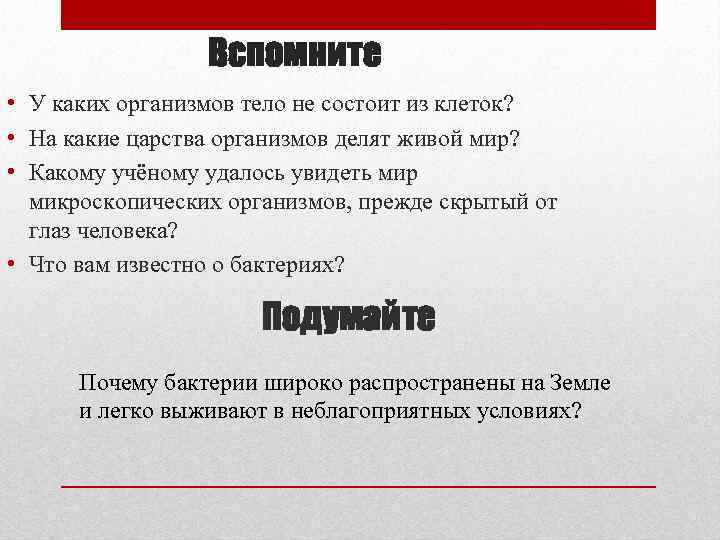 Вспомните

• У каких организмов тело не состоит из клеток?
• На какие царства организмов делят живой мир?
• Какому учёному удалось увидеть мир микроскопических организмов, прежде скрытый от глаз человека?
• Что вам известно о бактериях?

Подумайте

Почему бактерии широко распространены на Земле и легко выживают в неблагоприятных условиях?